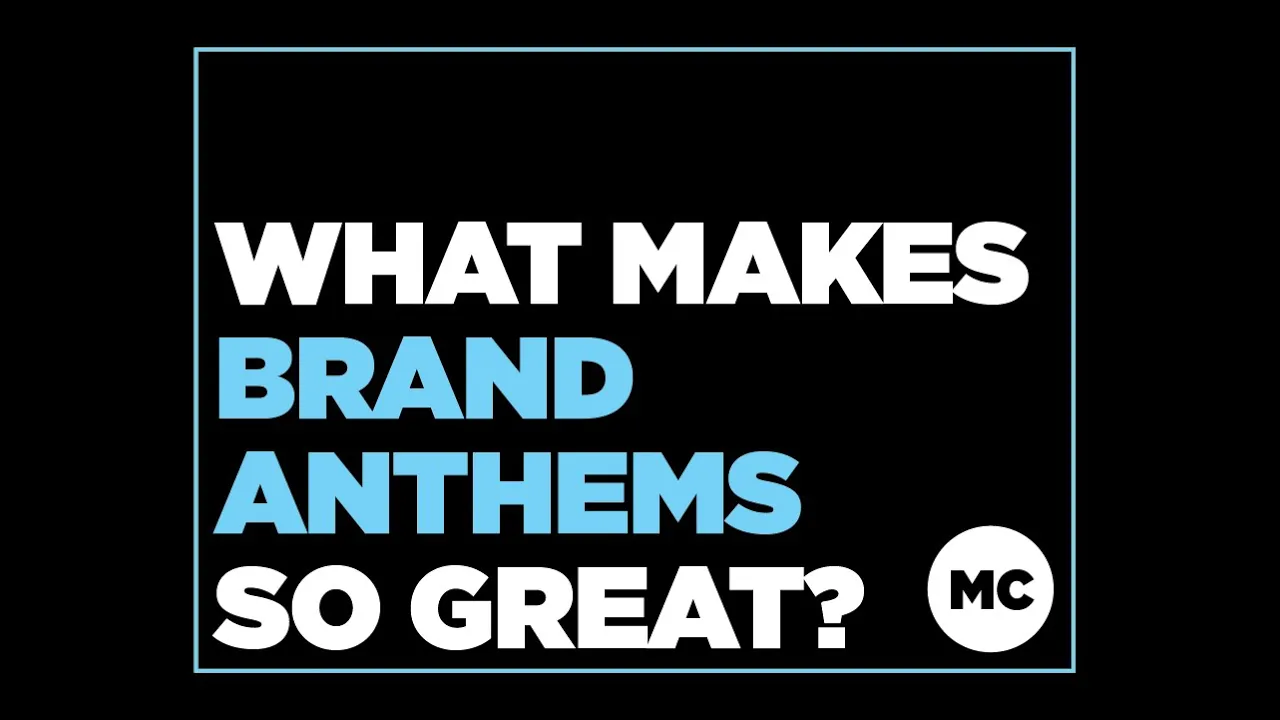 WHAT MAKES BRAND ANTHEMS SO GREAT?

MC